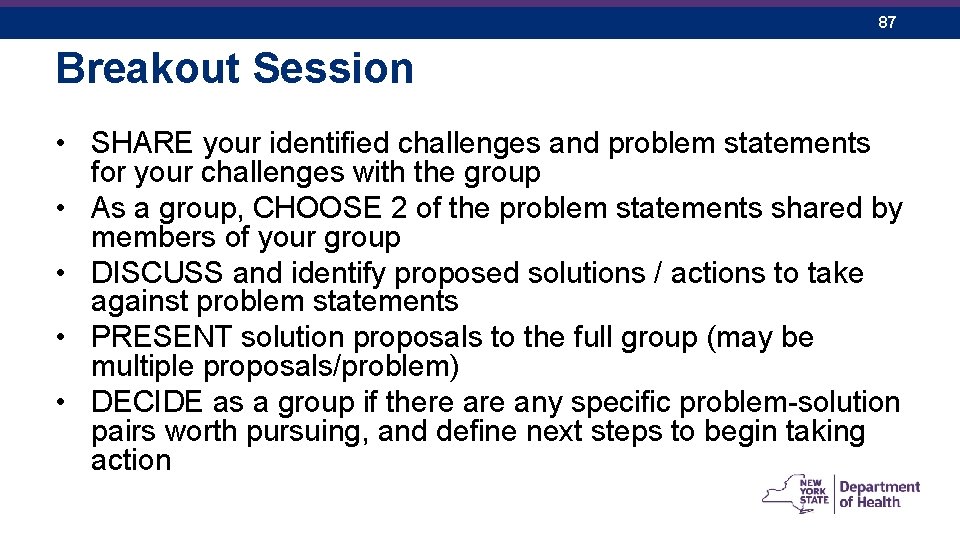 87

Breakout Session

• SHARE your identified challenges and problem statements for your challenges with the group
• As a group, CHOOSE 2 of the problem statements shared by members of your group
• DISCUSS and identify proposed solutions / actions to take against problem statements
• PRESENT solution proposals to the full group (may be multiple proposals/problem)
• DECIDE as a group if there are any specific problem-solution pairs worth pursuing, and define next steps to begin taking action

NEW YORK STATE | Department of Health